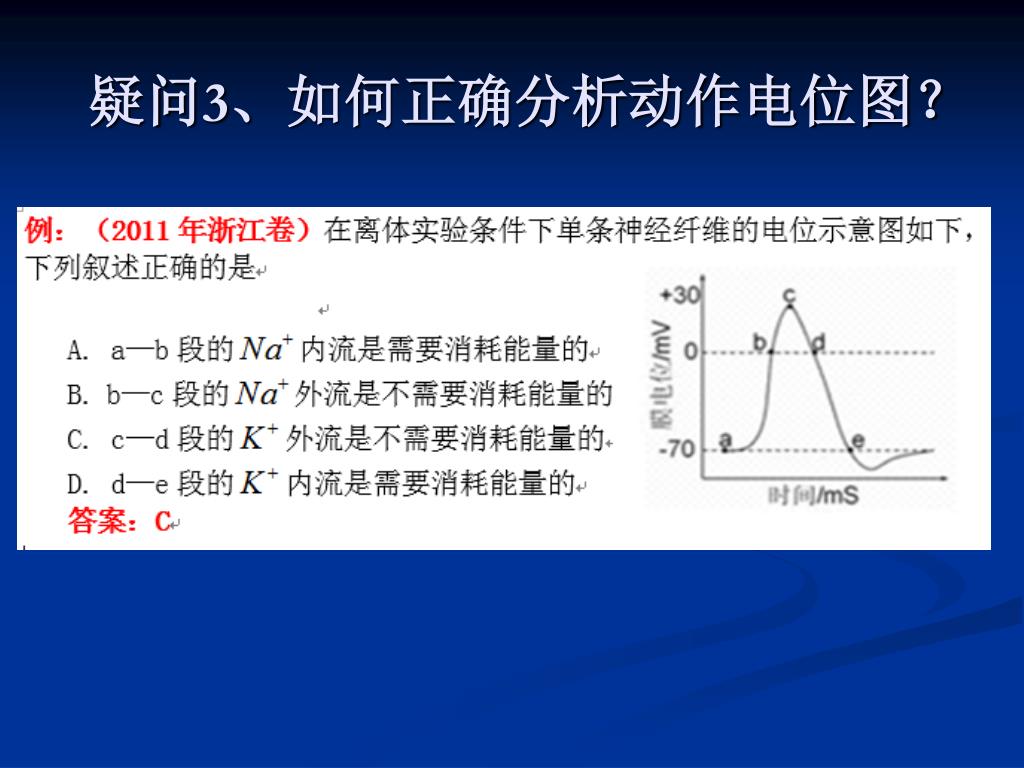 疑问3、如何正确分析动作电位图？

例：（2011 年浙江卷）在离体实验条件下单条神经纤维的电位示意图如下，下列叙述正确的是

A. a—b 段的 $Na^+$ 内流是需要消耗能量的
B. b—c 段的 $Na^+$ 外流是不需要消耗能量的
C. c—d 段的 $K^+$ 外流是不需要消耗能量的
D. d—e 段的 $K^+$ 内流是需要消耗能量的
答案：C

+30
0
-70
膜电位/mV
时间/mS
a
b
c
d
e